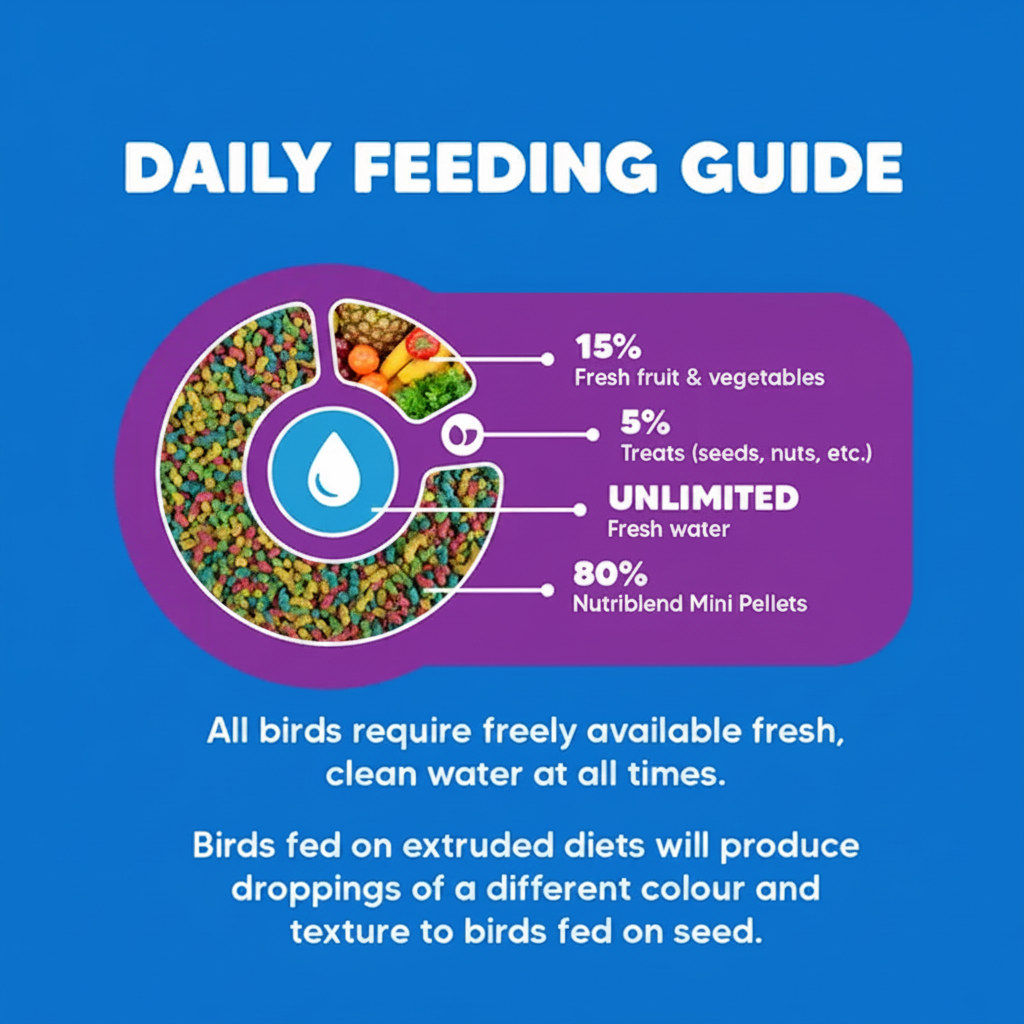 DAILY FEEDING GUIDE

15%
Fresh fruit & vegetables

5%
Treats (seeds, nuts, etc.)

UNLIMITED
Fresh water

80%
Nutriblend Mini Pellets

All birds require freely available fresh, clean water at all times.

Birds fed on extruded diets will produce droppings of a different colour and texture to birds fed on seed.